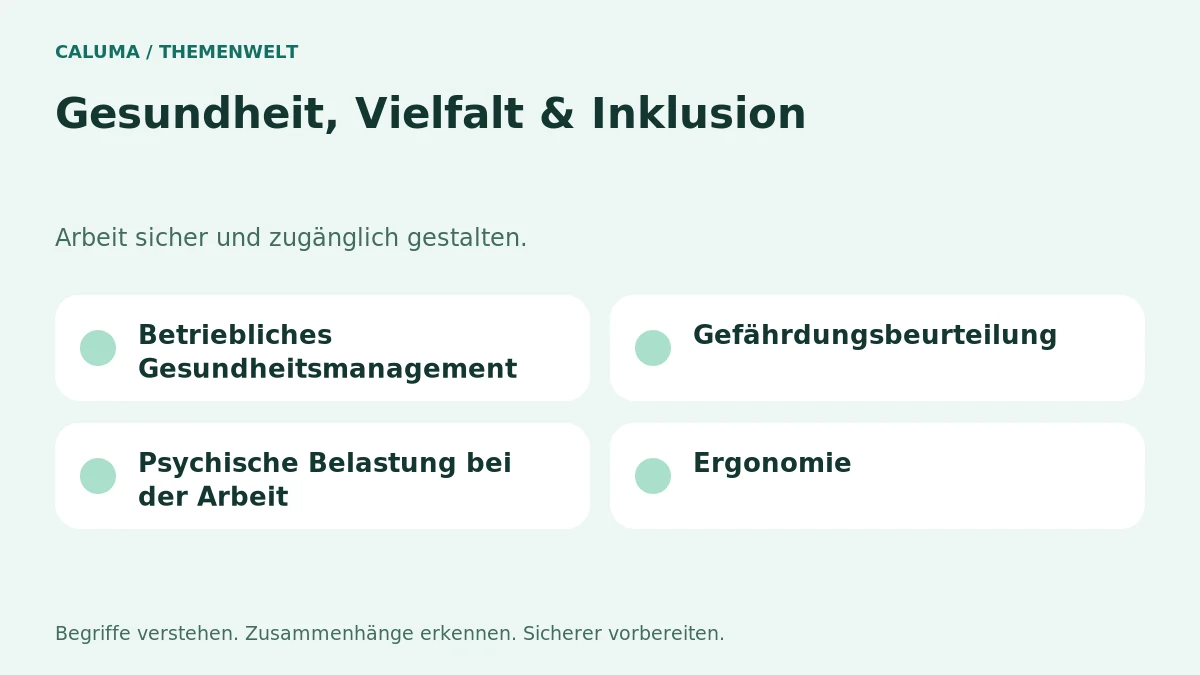 CALUMA / THEMENWELT

Gesundheit, Vielfalt & Inklusion

Arbeit sicher und zugänglich gestalten.

Betriebliches Gesundheitsmanagement

Gefährdungsbeurteilung

Psychische Belastung bei der Arbeit

Ergonomie

Begriffe verstehen. Zusammenhänge erkennen. Sicherer vorbereiten.